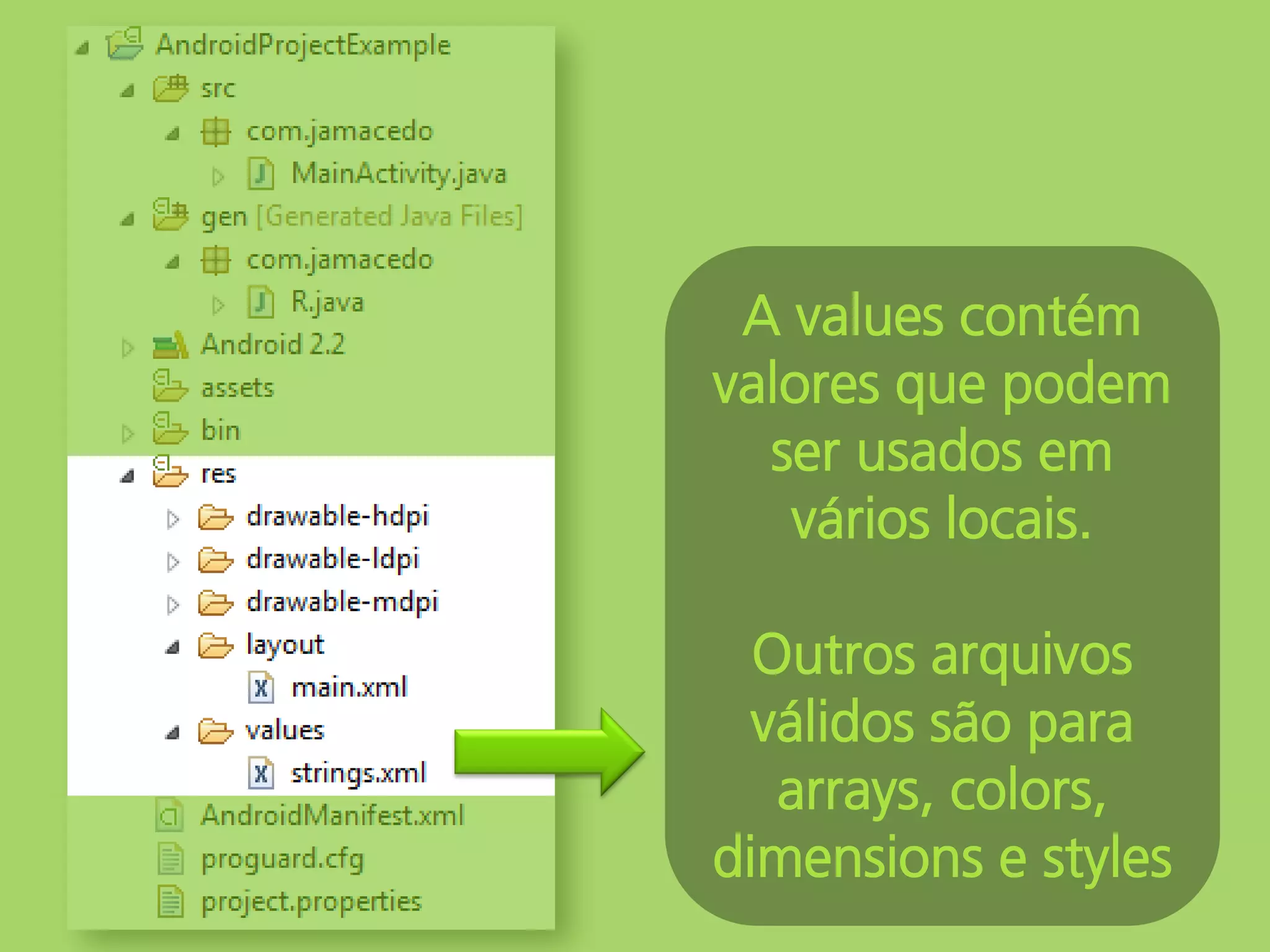 AndroidProjectExample
src
com.jamacedo
MainActivity.java
gen [Generated Java Files]
com.jamacedo
R.java
Android 2.2
assets
bin
res
drawable-hdpi
drawable-ldpi
drawable-mdpi
layout
main.xml
values
strings.xml
AndroidManifest.xml
proguard.cfg
project.properties

A values contém valores que podem ser usados em vários locais.

Outros arquivos válidos são para arrays, colors, dimensions e styles